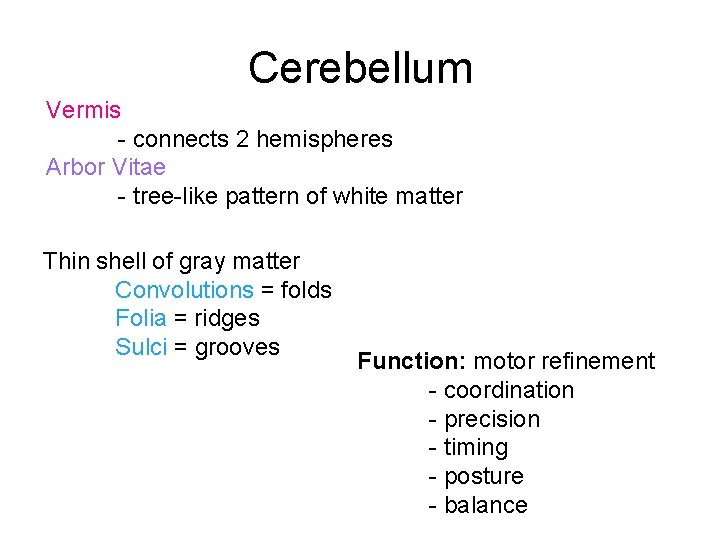 Cerebellum

Vermis
- connects 2 hemispheres
Arbor Vitae
- tree-like pattern of white matter

Thin shell of gray matter
Convolutions = folds
Folia = ridges
Sulci = grooves

Function: motor refinement
- coordination
- precision
- timing
- posture
- balance